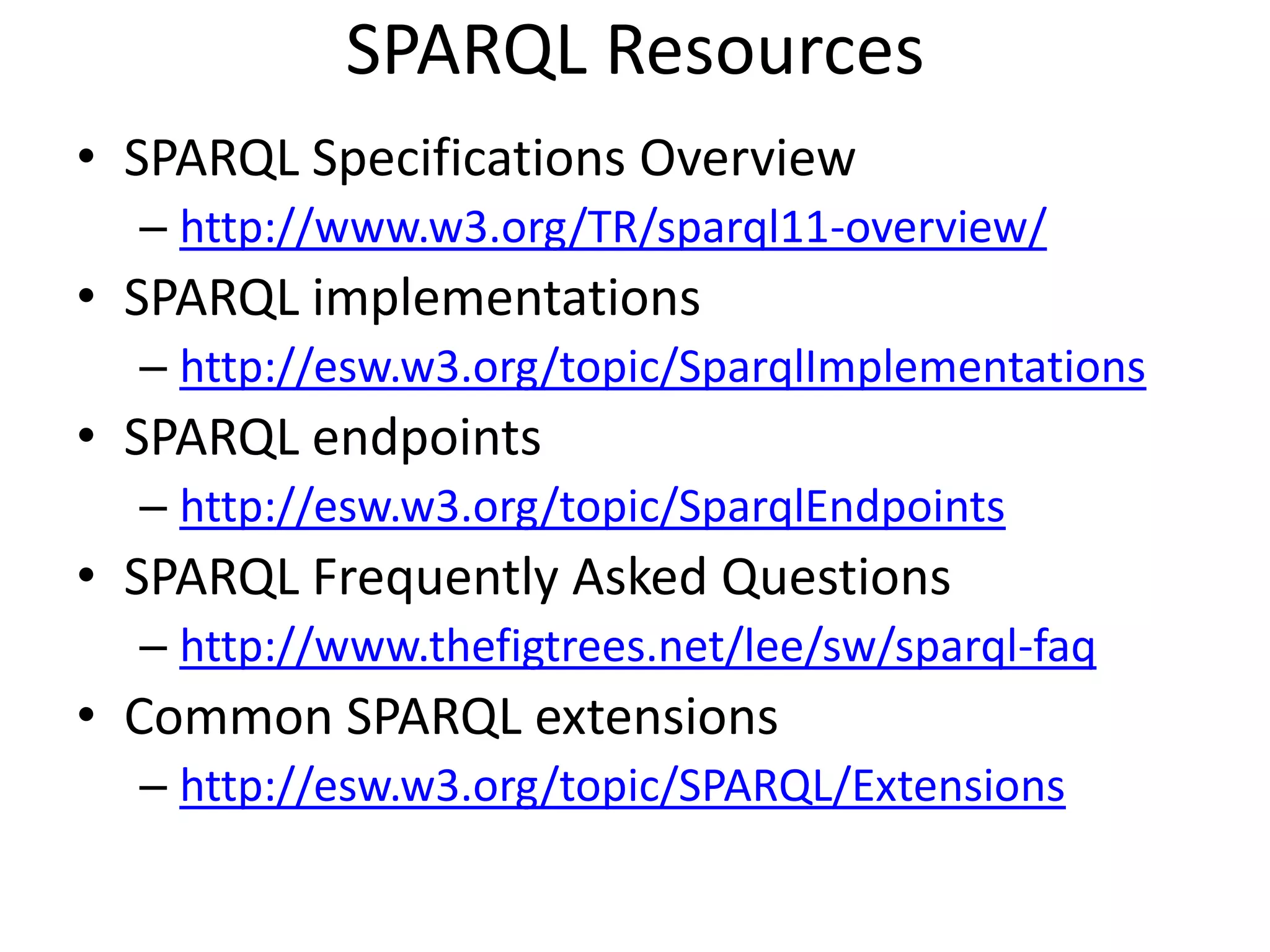 SPARQL Resources

• SPARQL Specifications Overview
  – http://www.w3.org/TR/sparql11-overview/
• SPARQL implementations
  – http://esw.w3.org/topic/SparqlImplementations
• SPARQL endpoints
  – http://esw.w3.org/topic/SparqlEndpoints
• SPARQL Frequently Asked Questions
  – http://www.thefigtrees.net/lee/sw/sparql-faq
• Common SPARQL extensions
  – http://esw.w3.org/topic/SPARQL/Extensions